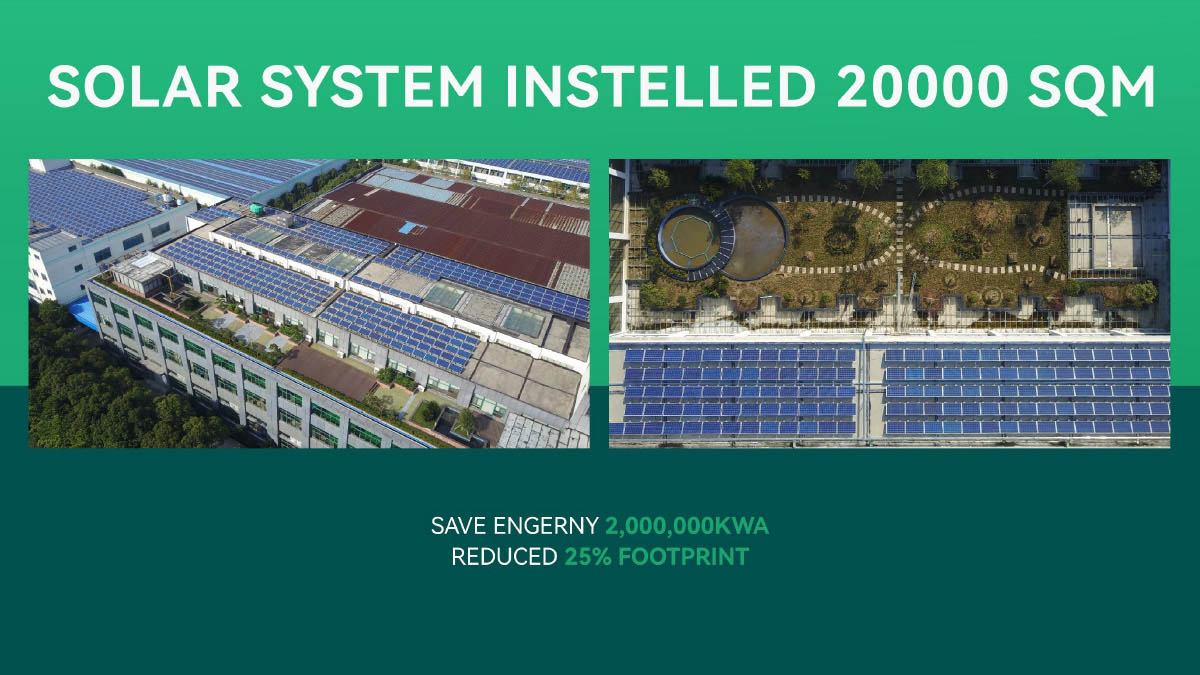 SOLAR SYSTEM INSTELLED 20000 SQM

SAVE ENGERNY 2,000,000KWA
REDUCED 25% FOOTPRINT